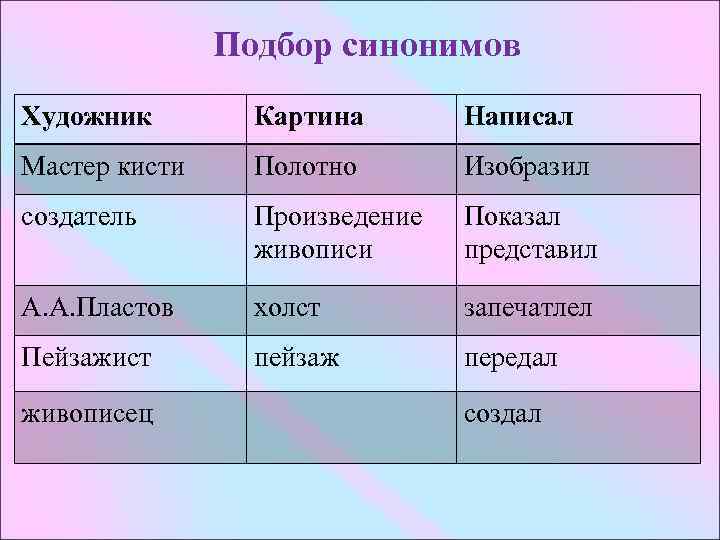 Подбор синонимов

| Художник | Картина | Написал |
|---|---|---|
| Мастер кисти | Полотно | Изобразил |
| создатель | Произведение живописи | Показал представил |
| А.А.Пластов | холст | запечатлел |
| Пейзажист | пейзаж | передал |
| живописец | | создал |